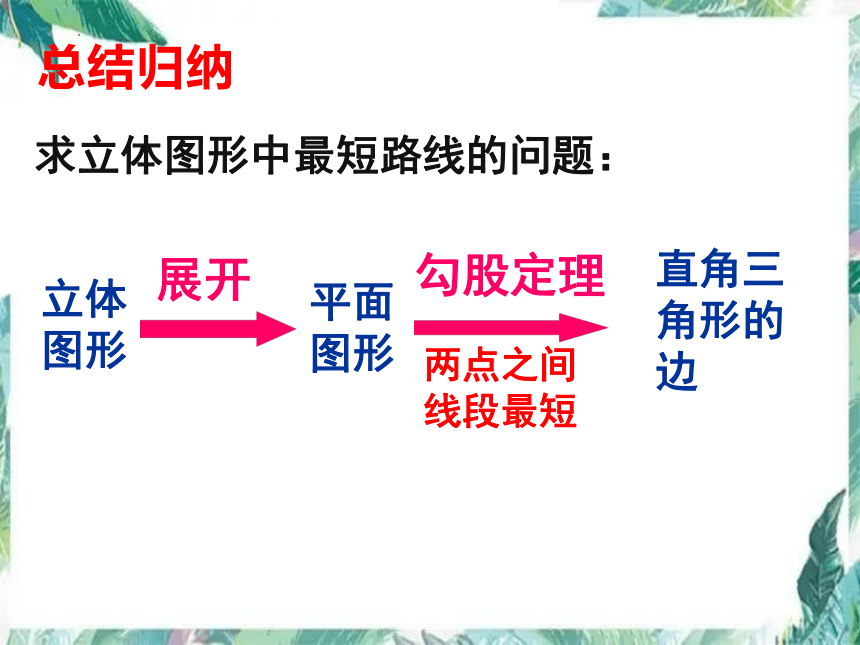 总结归纳

求立体图形中最短路线的问题：

立体图形

展开

平面图形

勾股定理

两点之间线段最短

直角三角形的边